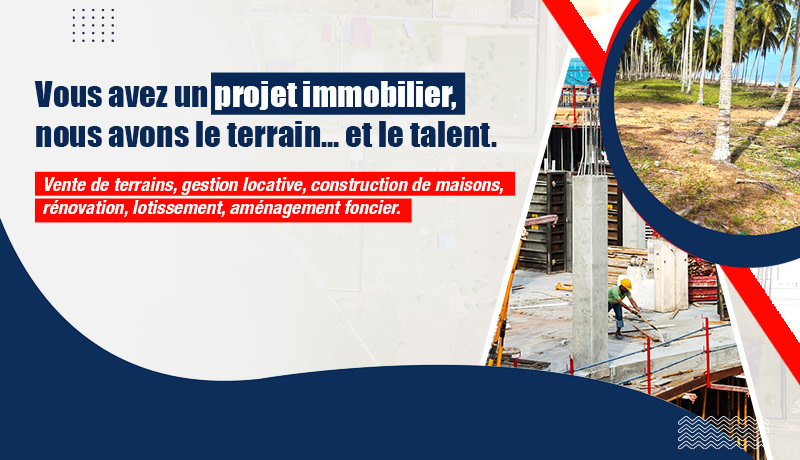 Vous avez un projet immobilier, nous avons le terrain... et le talent.

Vente de terrains, gestion locative, construction de maisons, rénovation, lotissement, aménagement foncier.